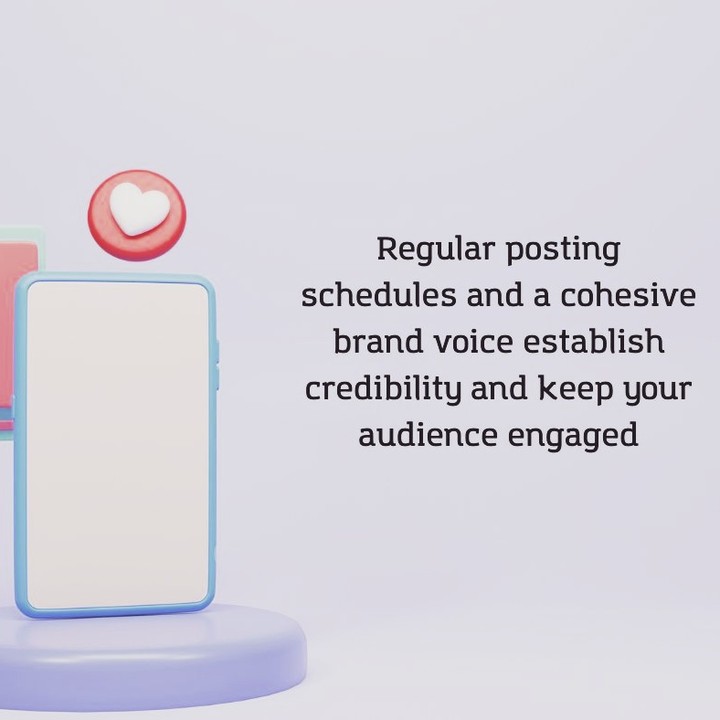 Regular posting schedules and a cohesive brand voice establish credibility and keep your audience engaged